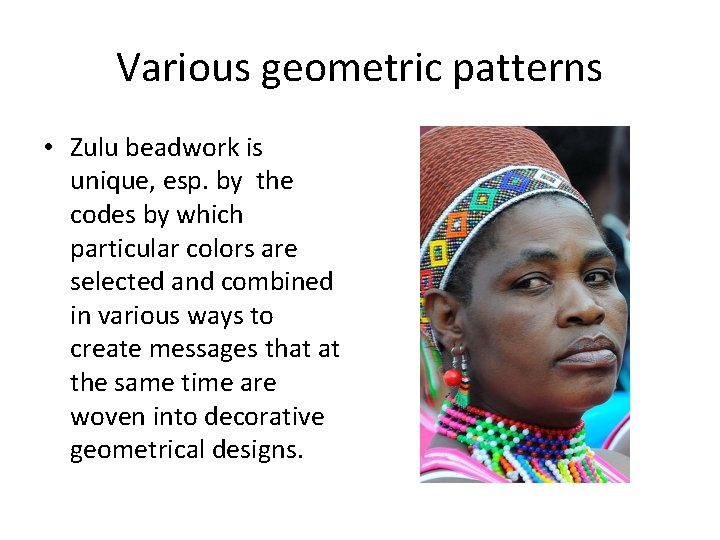 Various geometric patterns

• Zulu beadwork is unique, esp. by the codes by which particular colors are selected and combined in various ways to create messages that at the same time are woven into decorative geometrical designs.